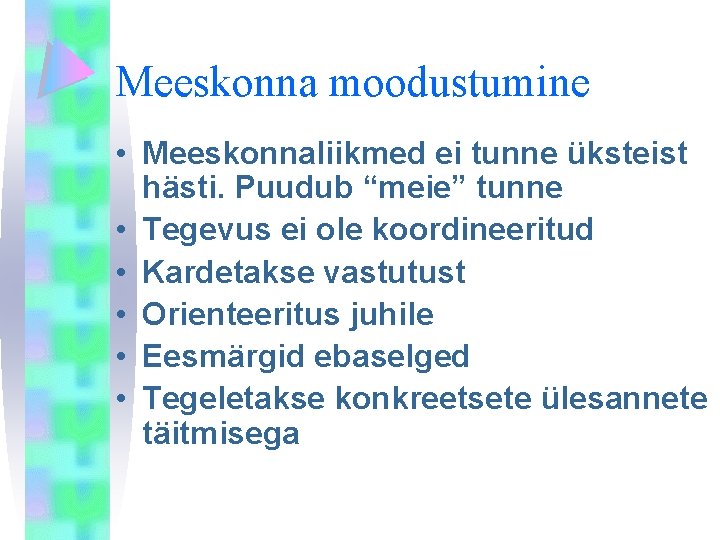 Meeskonna moodustumine

• Meeskonnaliikmed ei tunne üksteist hästi. Puudub “meie” tunne
• Tegevus ei ole koordineeritud
• Kardetakse vastutust
• Orienteeritus juhile
• Eesmärgid ebaselged
• Tegeletakse konkreetsete ülesannete täitmisega